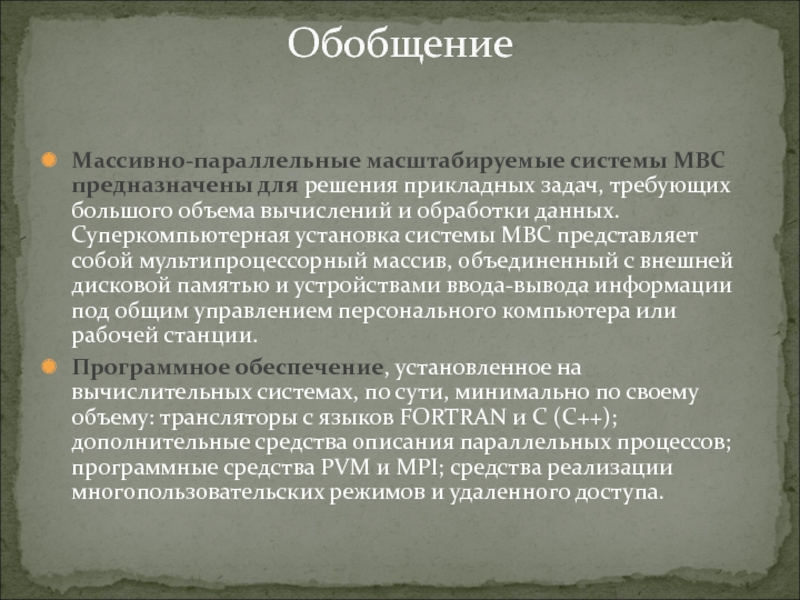 Обобщение

Массивно-параллельные масштабируемые системы МВС предназначены для решения прикладных задач, требующих большого объема вычислений и обработки данных. Суперкомпьютерная установка системы МВС представляет собой мультипроцессорный массив, объединенный с внешней дисковой памятью и устройствами ввода-вывода информации под общим управлением персонального компьютера или рабочей станции.

Программное обеспечение, установленное на вычислительных системах, по сути, минимально по своему объему: трансляторы с языков FORTRAN и C (C++); дополнительные средства описания параллельных процессов; программные средства PVM и MPI; средства реализации многопользовательских режимов и удаленного доступа.